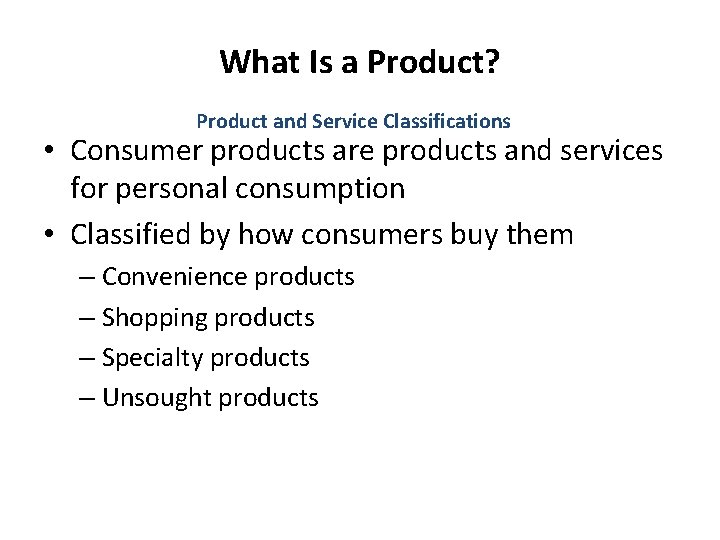 What Is a Product?

Product and Service Classifications

• Consumer products are products and services for personal consumption

• Classified by how consumers buy them

– Convenience products

– Shopping products

– Specialty products

– Unsought products